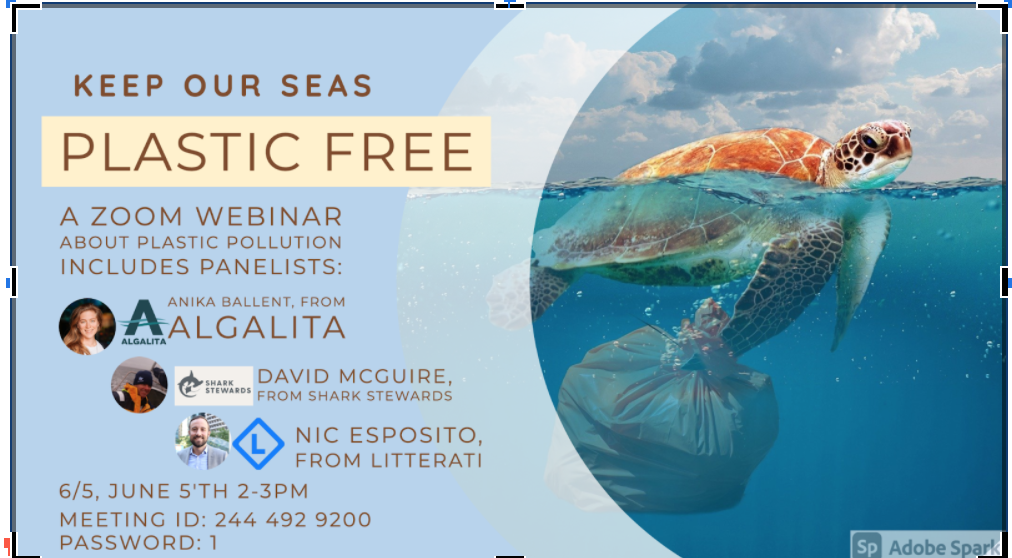 KEEP OUR SEAS

PLASTIC FREE

A ZOOM WEBINAR ABOUT PLASTIC POLLUTION INCLUDES PANELISTS:

ALGALITA ANIKA BALLENT, FROM ALGALITA

SHARK STEWARDS DAVID MCGUIRE, FROM SHARK STEWARDS

L NIC ESPOSITO, FROM LITTERATI

6/5, JUNE 5'TH 2-3PM

MEETING ID: 244 492 9200
PASSWORD: 1

Sp Adobe Spark